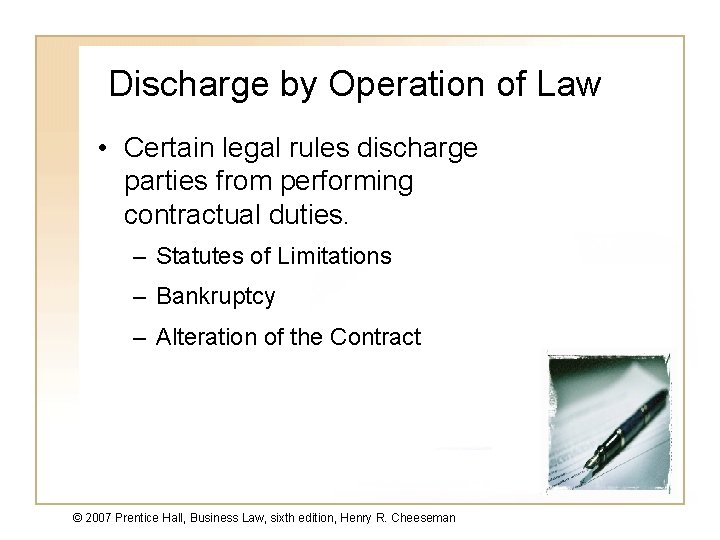 Discharge by Operation of Law

• Certain legal rules discharge parties from performing contractual duties.

– Statutes of Limitations
– Bankruptcy
– Alteration of the Contract

© 2007 Prentice Hall, Business Law, sixth edition, Henry R. Cheeseman